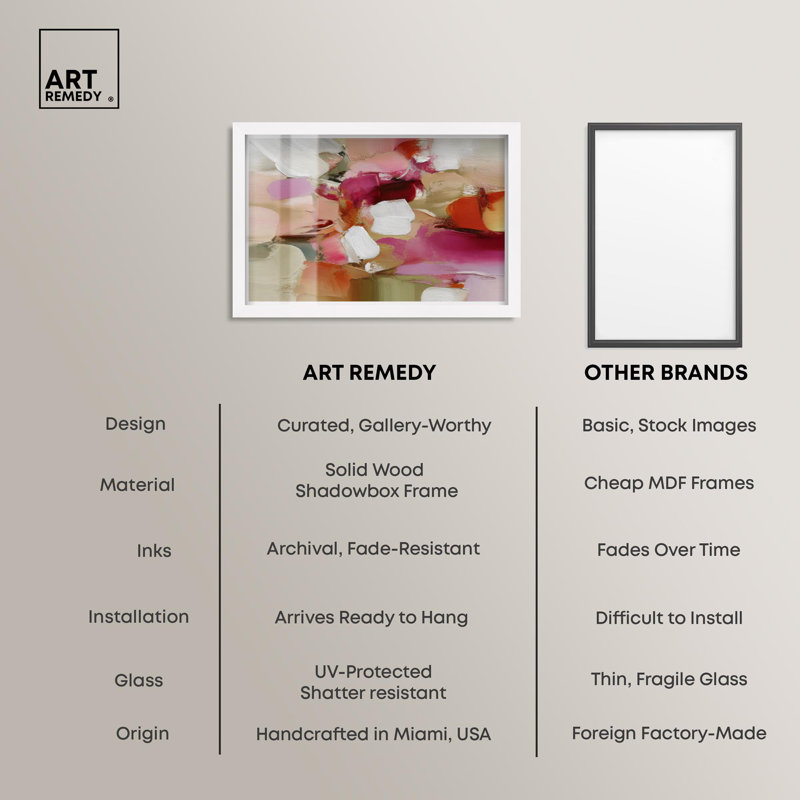 ART
REMEDY ®

|  | ART REMEDY | OTHER BRANDS |
|---|---|---|
| Design | Curated, Gallery-Worthy | Basic, Stock Images |
| Material | Solid Wood Shadowbox Frame | Cheap MDF Frames |
| Inks | Archival, Fade-Resistant | Fades Over Time |
| Installation | Arrives Ready to Hang | Difficult to Install |
| Glass | UV-Protected Shatter resistant | Thin, Fragile Glass |
| Origin | Handcrafted in Miami, USA | Foreign Factory-Made |